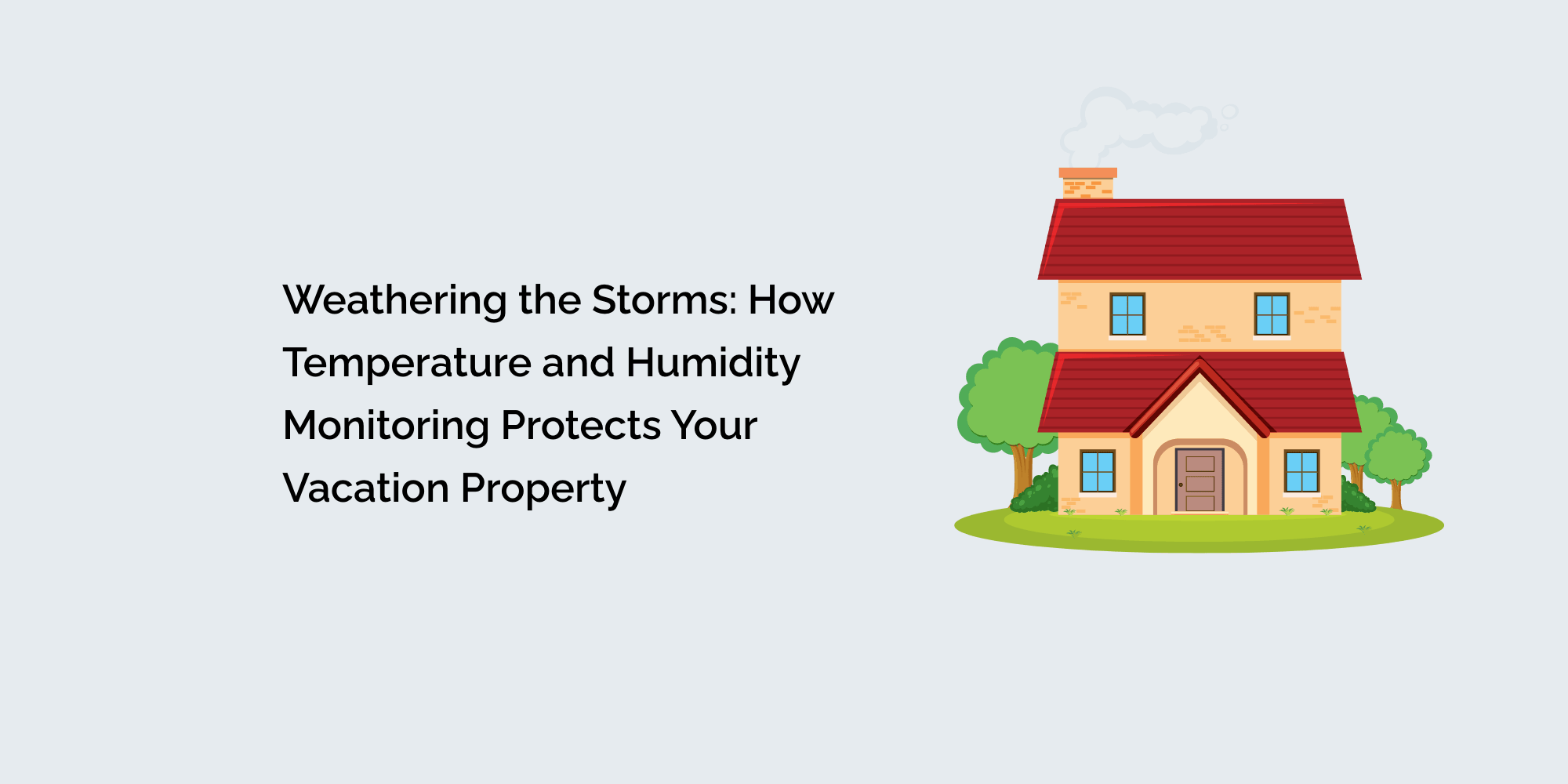 Weathering the Storms: How Temperature and Humidity Monitoring Protects Your Vacation Property